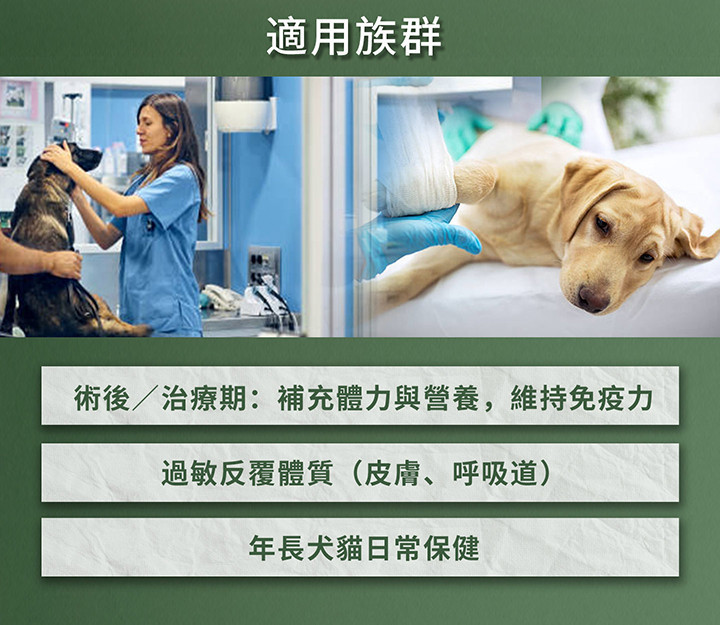 適用族群

術後／治療期：補充體力與營養，維持免疫力

過敏反覆體質（皮膚、呼吸道）

年長犬貓日常保健